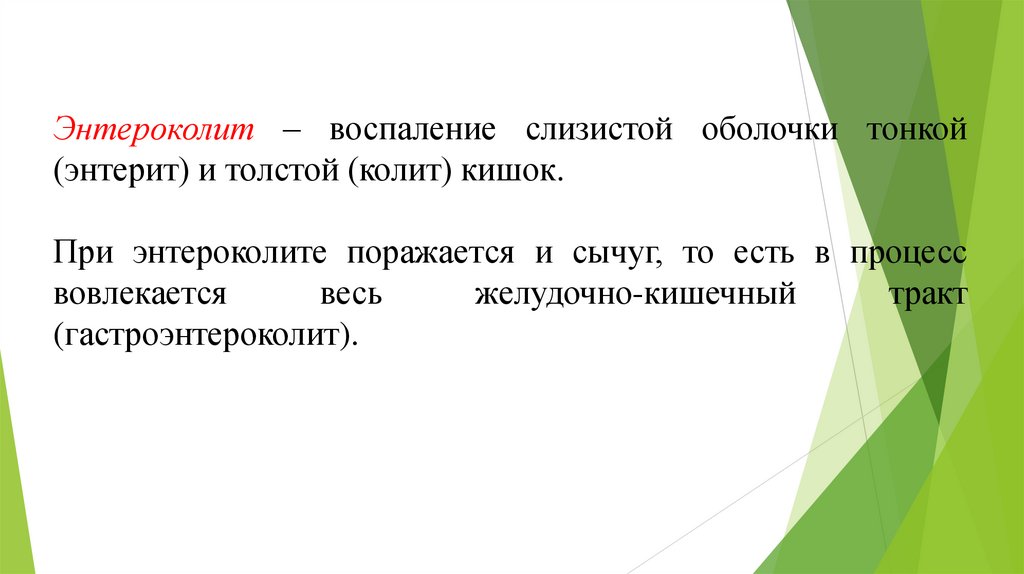 Энтероколит – воспаление слизистой оболочки тонкой (энтерит) и толстой (колит) кишок.

При энтероколите поражается и сычуг, то есть в процесс вовлекается весь желудочно-кишечный тракт (гастроэнтероколит).